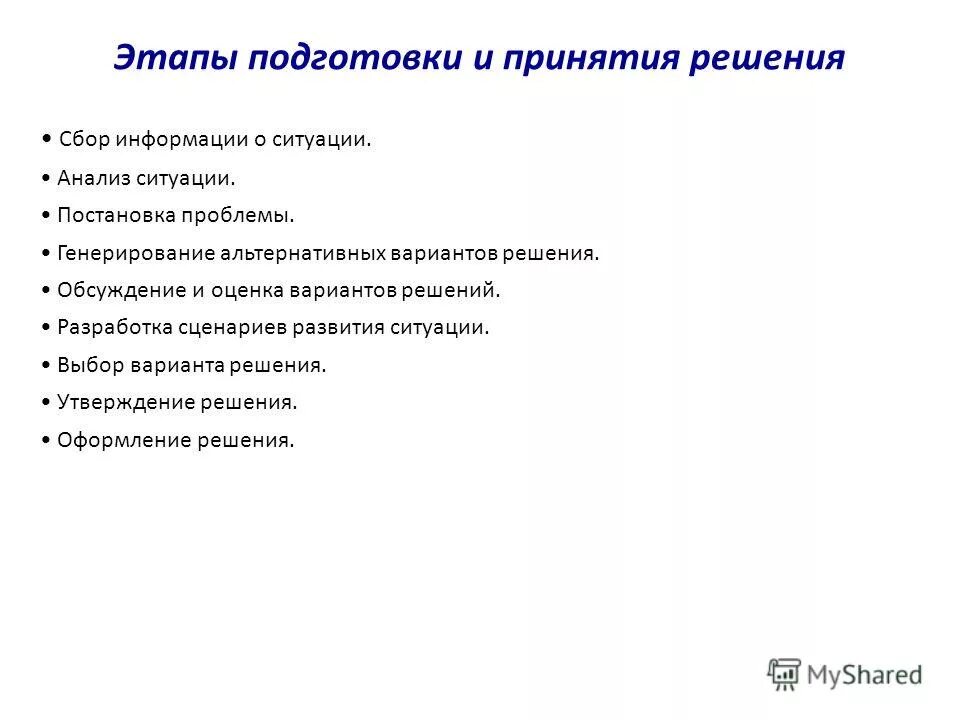 Этапы подготовки и принятия решения

• Сбор информации о ситуации.
• Анализ ситуации.
• Постановка проблемы.
• Генерирование альтернативных вариантов решения.
• Обсуждение и оценка вариантов решений.
• Разработка сценариев развития ситуации.
• Выбор варианта решения.
• Утверждение решения.
• Оформление решения.

MyShared